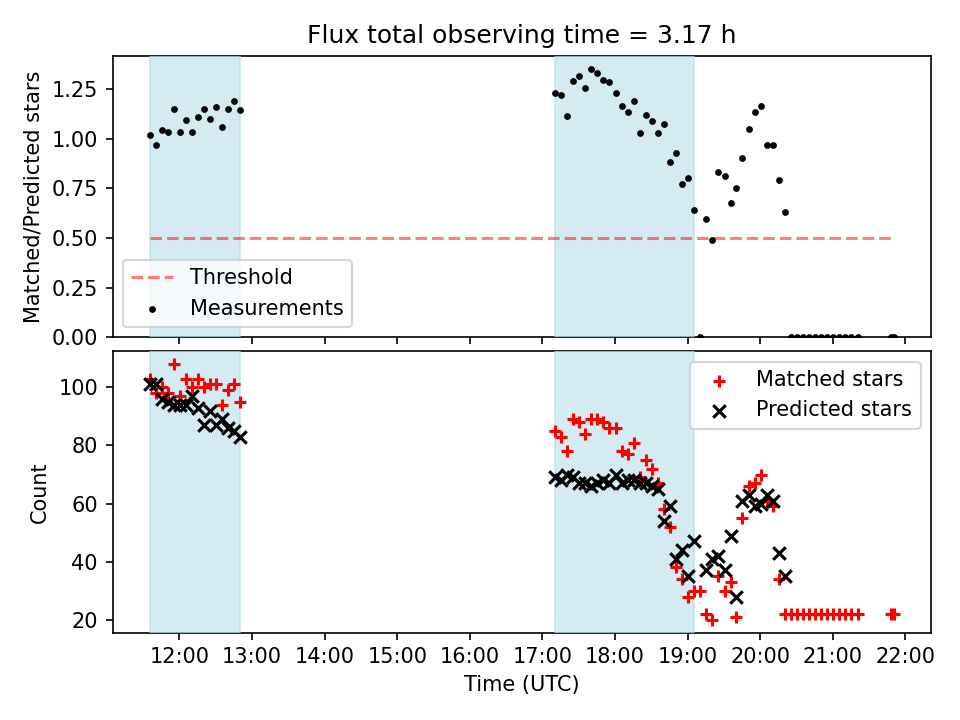 Flux total observing time = 3.17 h

Matched/Predicted stars

1.25
1.00
0.75
0.50
0.25
0.00

Threshold
Measurements

Count

100
80
60
40
20

Matched stars
Predicted stars

12:00 13:00 14:00 15:00 16:00 17:00 18:00 19:00 20:00 21:00 22:00

Time (UTC)